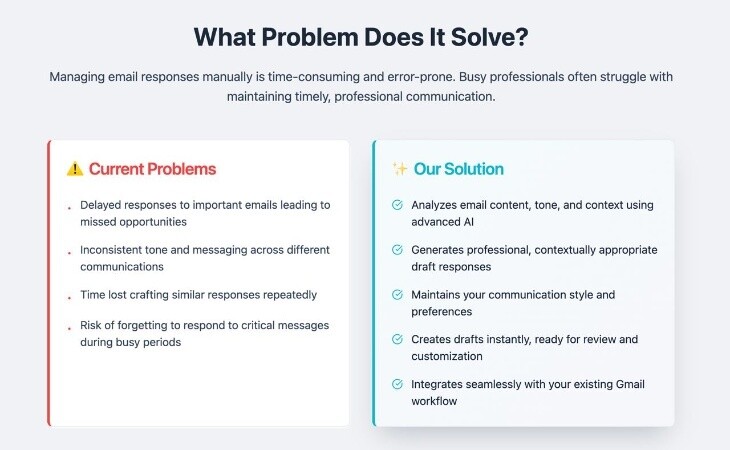 What Problem Does It Solve?

Managing email responses manually is time-consuming and error-prone. Busy professionals often struggle with maintaining timely, professional communication.

⚠️ Current Problems

- Delayed responses to important emails leading to missed opportunities
- Inconsistent tone and messaging across different communications
- Time lost crafting similar responses repeatedly
- Risk of forgetting to respond to critical messages during busy periods

✨ Our Solution

- Analyzes email content, tone, and context using advanced AI
- Generates professional, contextually appropriate draft responses
- Maintains your communication style and preferences
- Creates drafts instantly, ready for review and customization
- Integrates seamlessly with your existing Gmail workflow